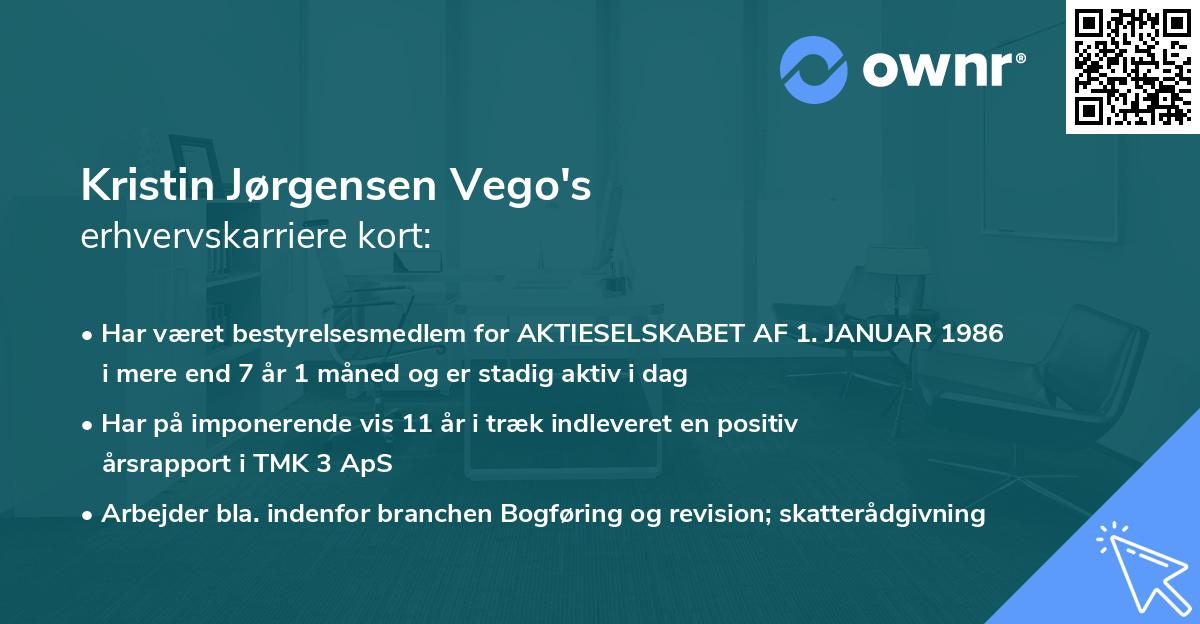 ownr®

Kristin Jørgensen Vego's
erhvervskarriere kort:

• Har været bestyrelsesmedlem for AKTIESELSKABET AF 1. JANUAR 1986 i mere end 7 år 1 måned og er stadig aktiv i dag
• Har på imponerende vis 11 år i træk indleveret en positiv årsrapport i TMK 3 ApS
• Arbejder bla. indenfor branchen Bogføring og revision; skatterådgivning